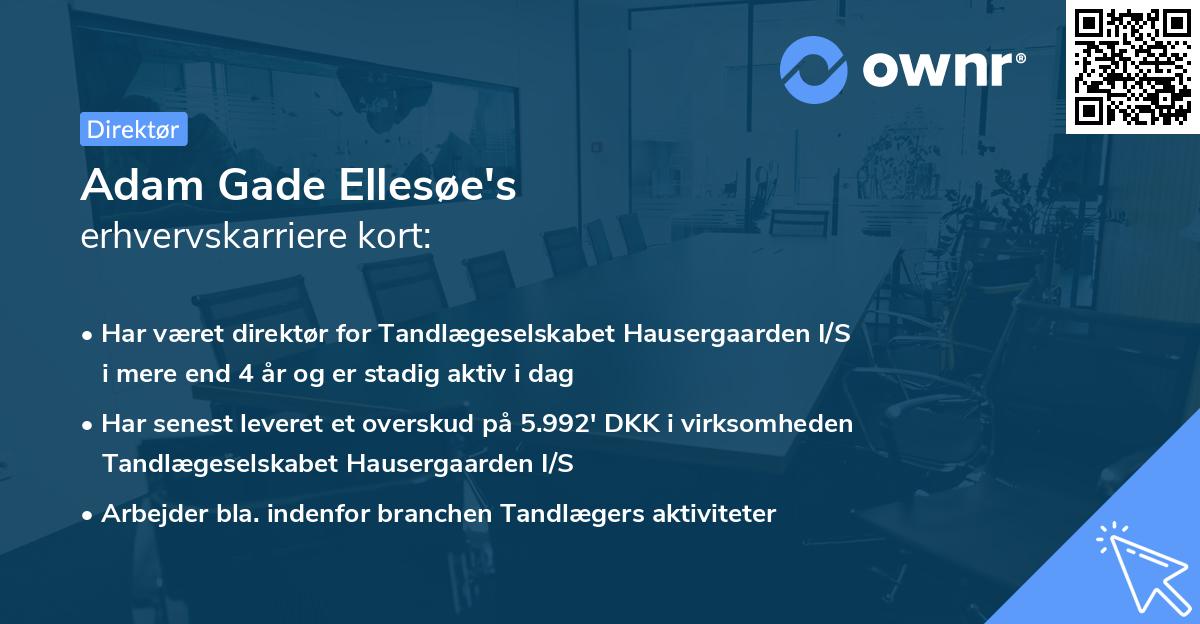 ownr®

Direktør

Adam Gade Ellesøe's
erhvervskarriere kort:

• Har været direktør for Tandlægeselskabet Hausergaarden I/S i mere end 4 år og er stadig aktiv i dag
• Har senest leveret et overskud på 5.992' DKK i virksomheden Tandlægeselskabet Hausergaarden I/S
• Arbejder bla. indenfor branchen Tandlægers aktiviteter